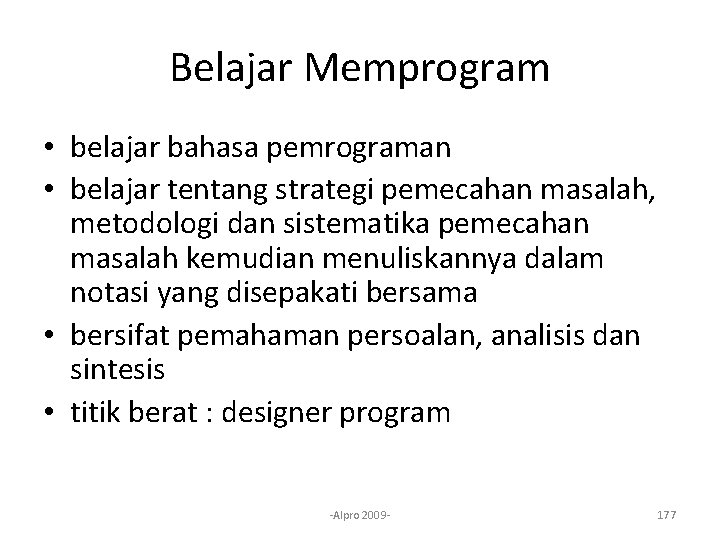 Belajar Memprogram

• belajar bahasa pemrograman
• belajar tentang strategi pemecahan masalah, metodologi dan sistematika pemecahan masalah kemudian menuliskannya dalam notasi yang disepakati bersama
• bersifat pemahaman persoalan, analisis dan sintesis
• titik berat : designer program

-Alpro 2009-

177